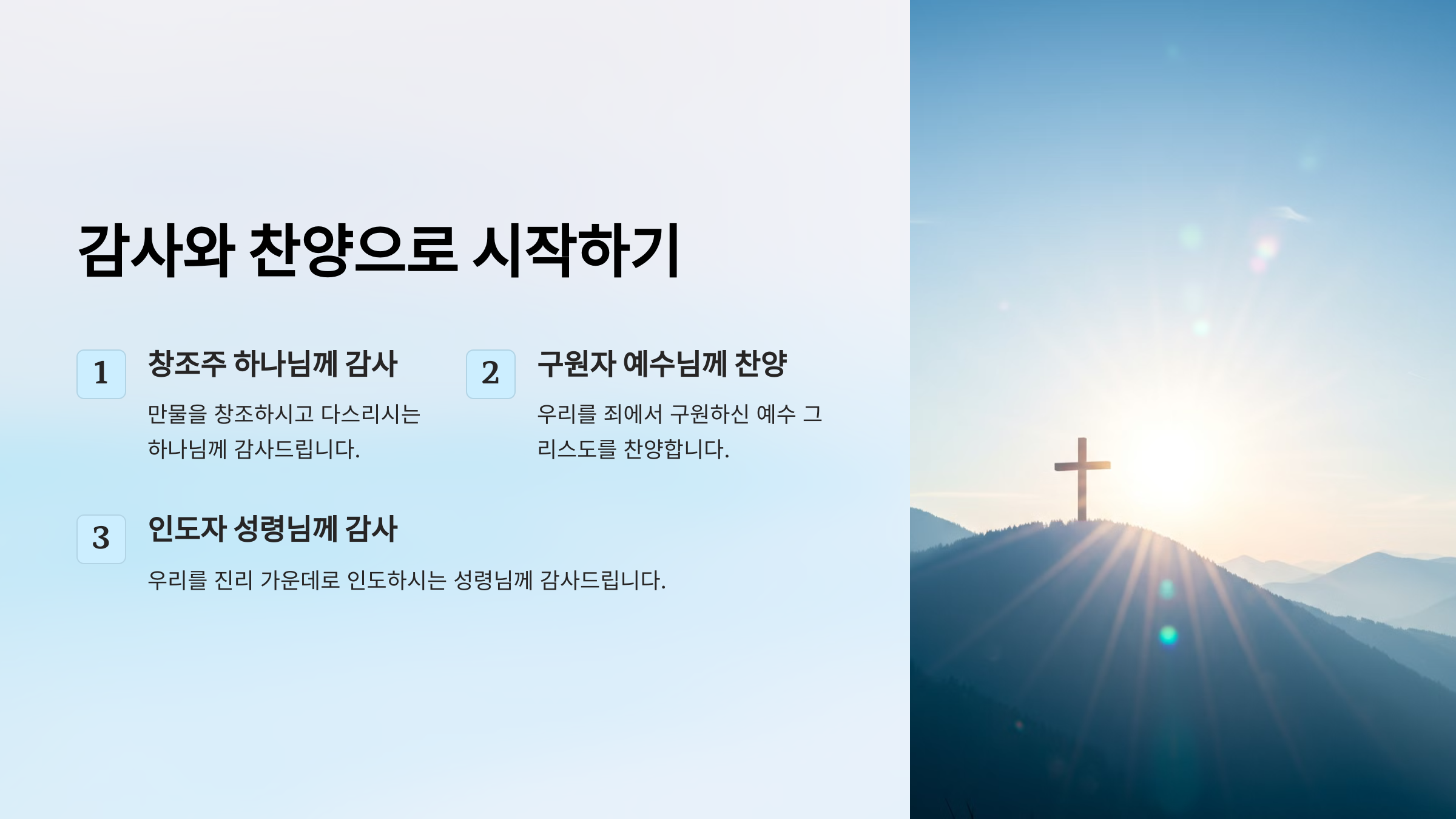 감사와 찬양으로 시작하기

1

창조주 하나님께 감사

만물을 창조하시고 다스리시는 하나님께 감사드립니다.

2

구원자 예수님께 찬양

우리를 죄에서 구원하신 예수 그리스도를 찬양합니다.

3

인도자 성령님께 감사

우리를 진리 가운데로 인도하시는 성령님께 감사드립니다.